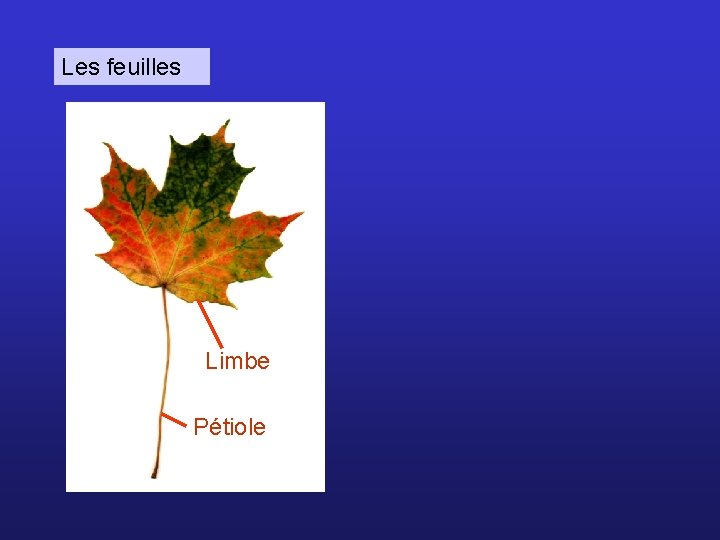 Les feuilles

Limbe

Pétiole